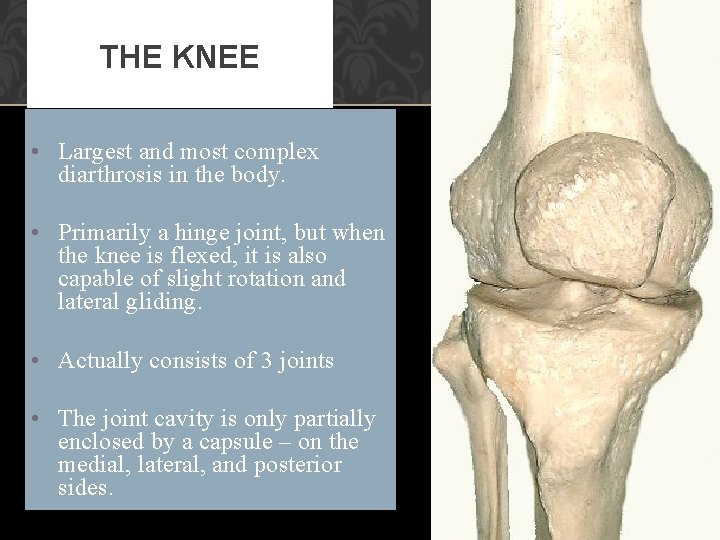 THE KNEE

• Largest and most complex diarthrosis in the body.

• Primarily a hinge joint, but when the knee is flexed, it is also capable of slight rotation and lateral gliding.

• Actually consists of 3 joints

• The joint cavity is only partially enclosed by a capsule – on the medial, lateral, and posterior sides.